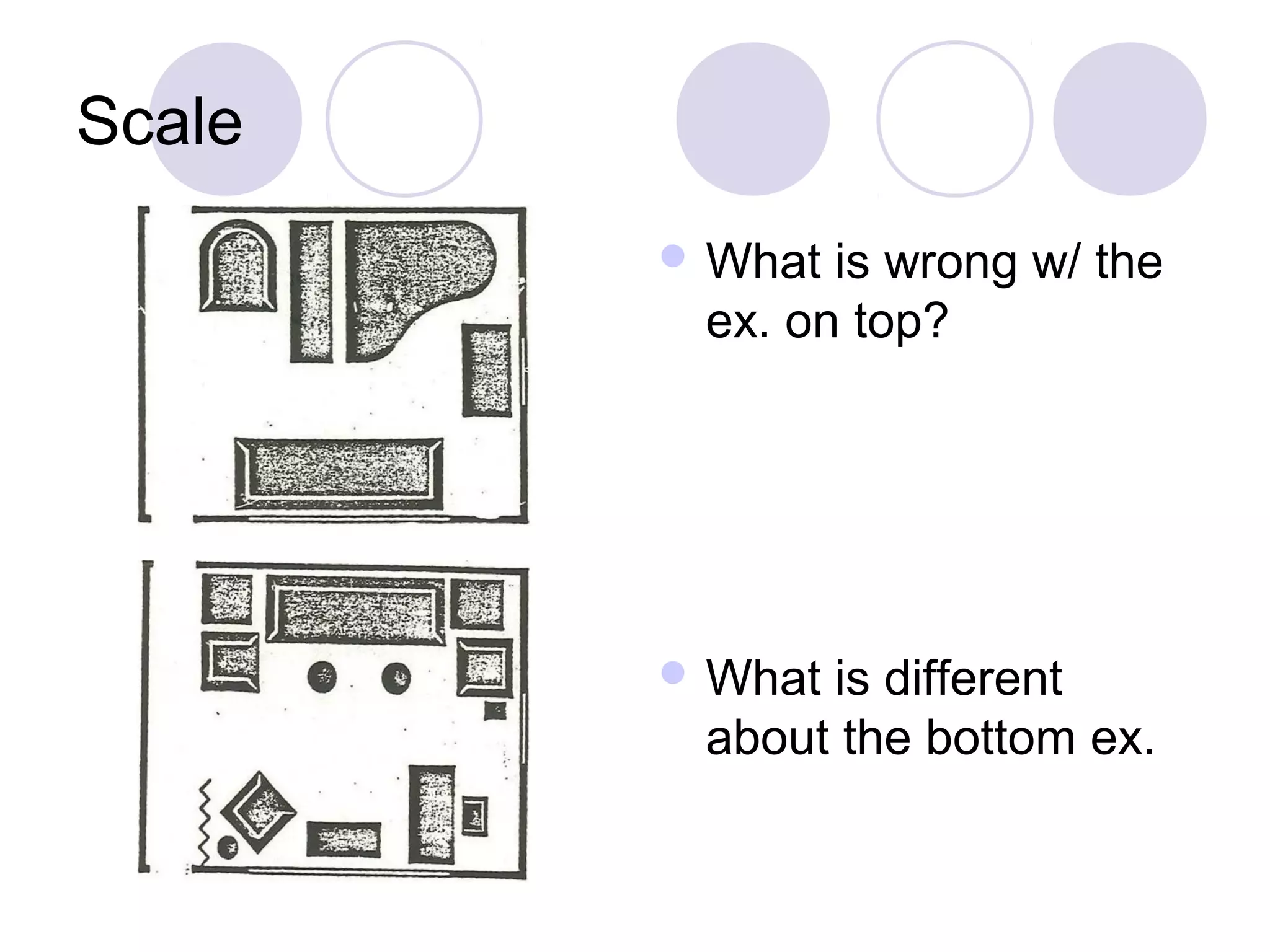 Scale

What is wrong w/ the ex. on top?

What is different about the bottom ex.